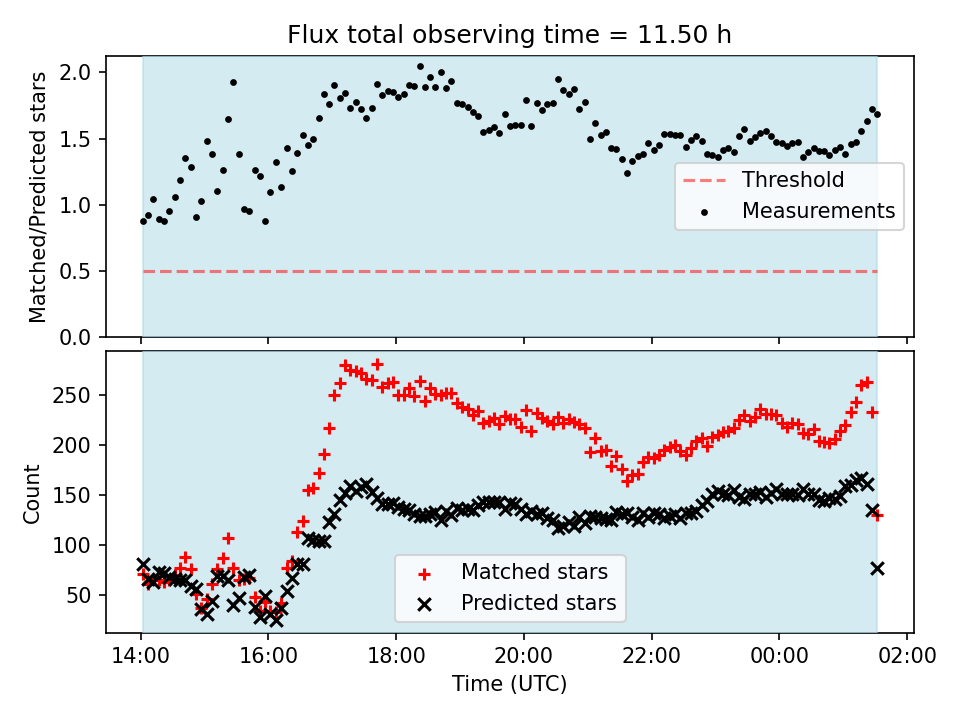 Flux total observing time = 11.50 h

Matched/Predicted stars

2.0
1.5
1.0
0.5
0.0

Threshold
Measurements

Count

250
200
150
100
50

Matched stars
Predicted stars

14:00
16:00
18:00
20:00
22:00
00:00
02:00
Time (UTC)